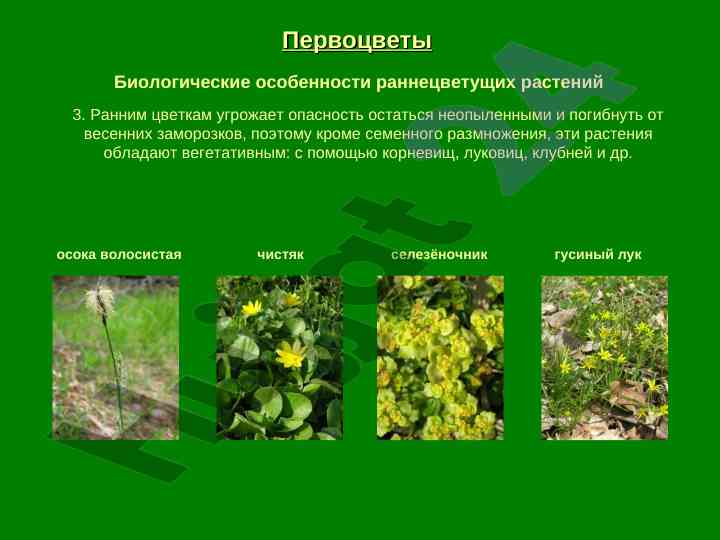 Первоцветы

Биологические особенности раннецветущих растений

3. Ранним цветкам угрожает опасность остаться неопыленными и погибнуть от весенних заморозков, поэтому кроме семенного размножения, эти растения обладают вегетативным: с помощью корневищ, луковиц, клубней и др.

осока волосистая

чистяк

селезёночник

гусиный лук